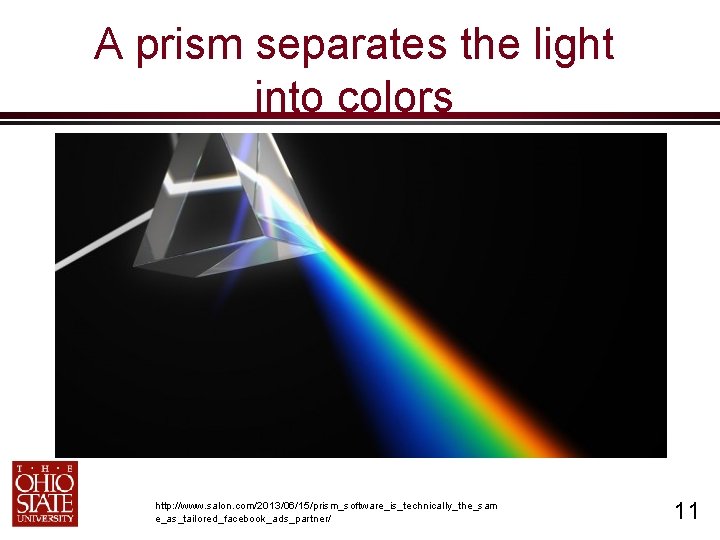 A prism separates the light into colors

THE OHIO STATE UNIVERSITY

http://www.salon.com/2013/06/15/prism_software_is_technically_the_same_as_tailored_facebook_ads_partner/

11